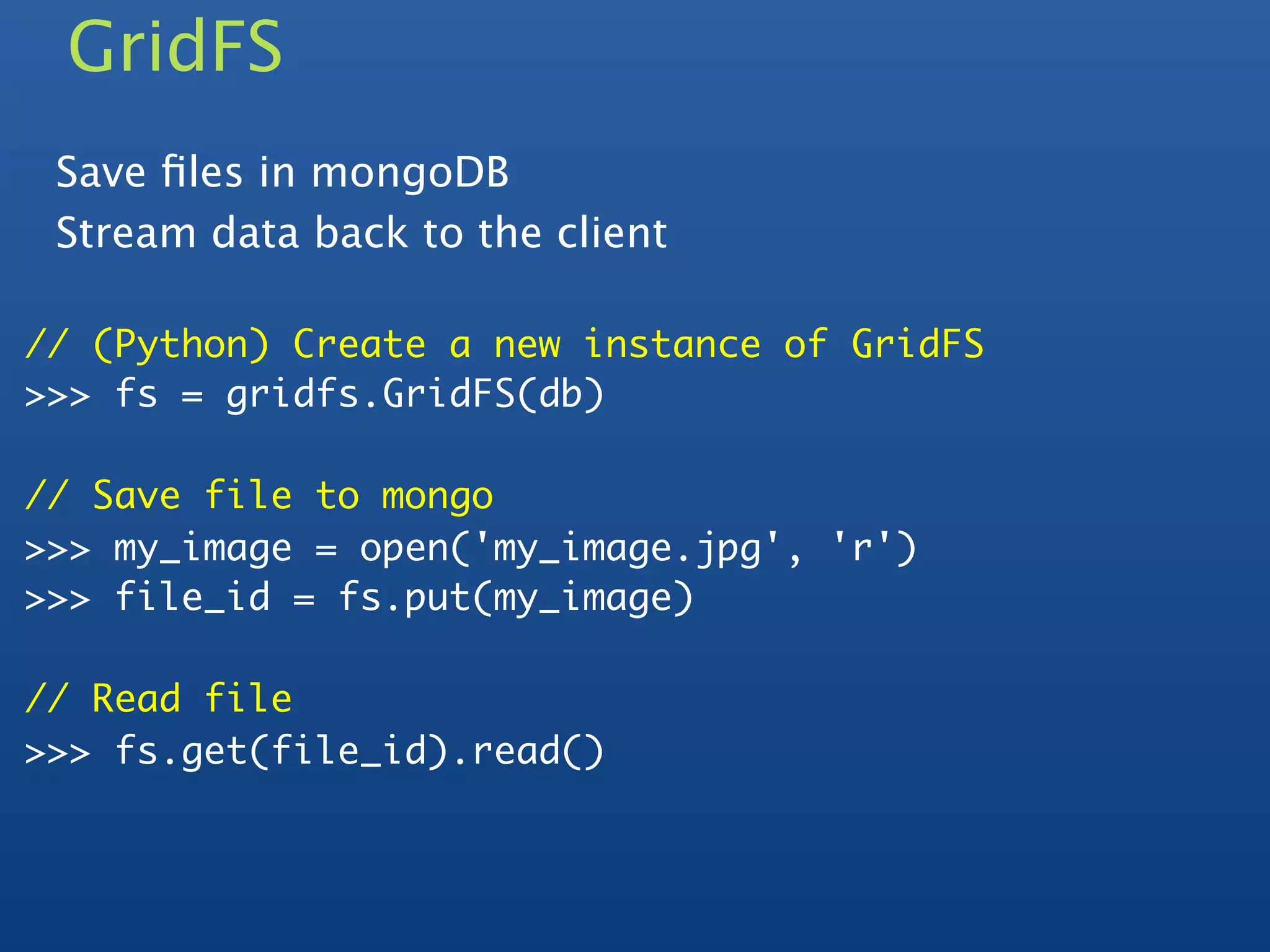 GridFS

Save files in mongoDB
Stream data back to the client

// (Python) Create a new instance of GridFS
>>> fs = gridfs.GridFS(db)

// Save file to mongo
>>> my_image = open('my_image.jpg', 'r')
>>> file_id = fs.put(my_image)

// Read file
>>> fs.get(file_id).read()